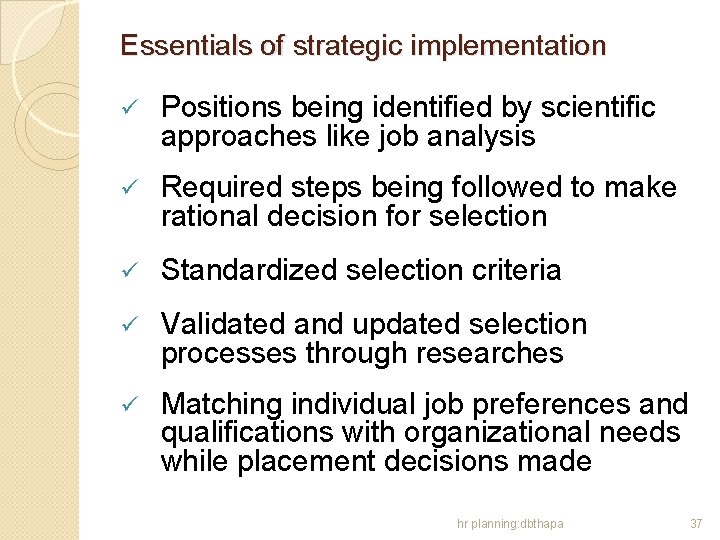 Essentials of strategic implementation

✓ Positions being identified by scientific approaches like job analysis

✓ Required steps being followed to make rational decision for selection

✓ Standardized selection criteria

✓ Validated and updated selection processes through researches

✓ Matching individual job preferences and qualifications with organizational needs while placement decisions made

hr planning:dbthapa

37